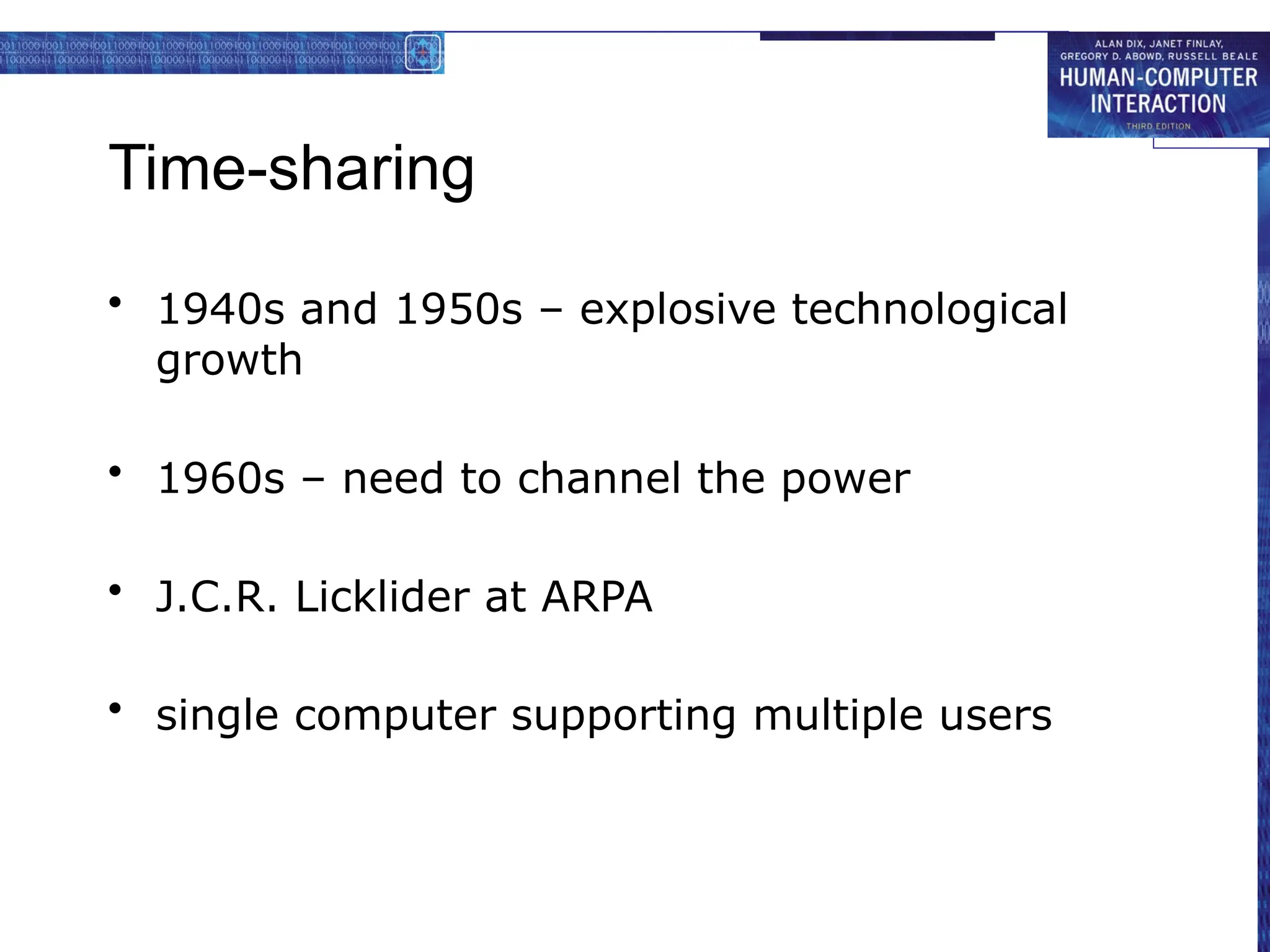 ALAN DIX, JANET FINLAY, GREGORY D. ABOWD, RUSSELL BEALE
HUMAN-COMPUTER INTERACTION
THIRD EDITION

Time-sharing

• 1940s and 1950s – explosive technological growth

• 1960s – need to channel the power

• J.C.R. Licklider at ARPA

• single computer supporting multiple users